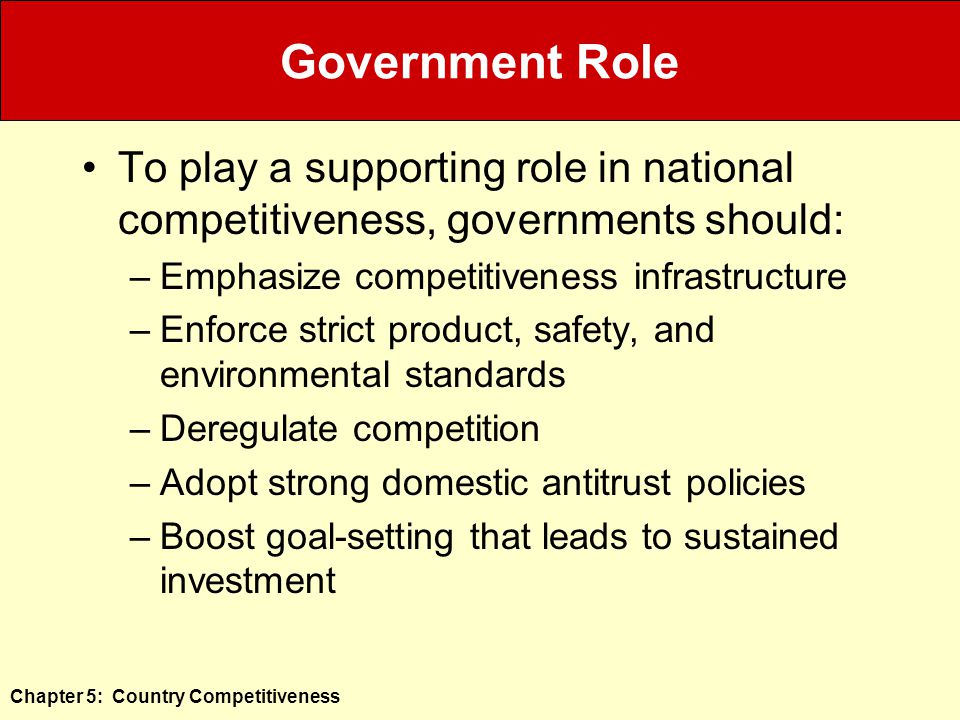 Government Role

• To play a supporting role in national competitiveness, governments should:

– Emphasize competitiveness infrastructure

– Enforce strict product, safety, and environmental standards

– Deregulate competition

– Adopt strong domestic antitrust policies

– Boost goal-setting that leads to sustained investment

Chapter 5: Country Competitiveness